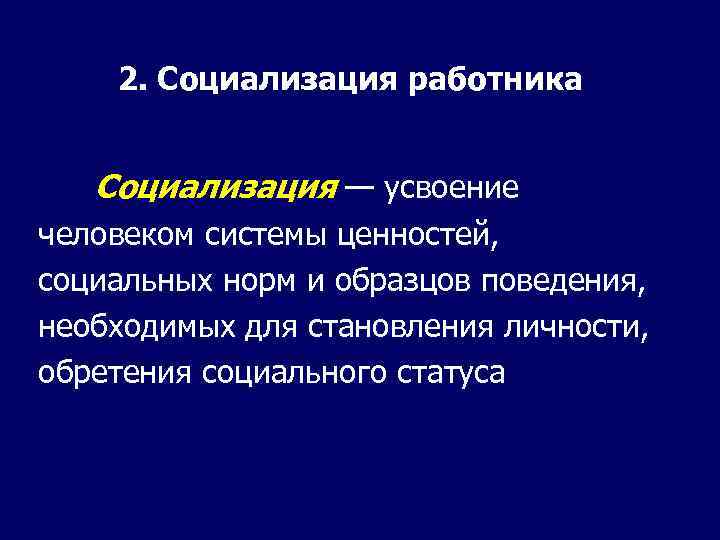 2. Социализация работника

Социализация — усвоение человеком системы ценностей, социальных норм и образцов поведения, необходимых для становления личности, обретения социального статуса